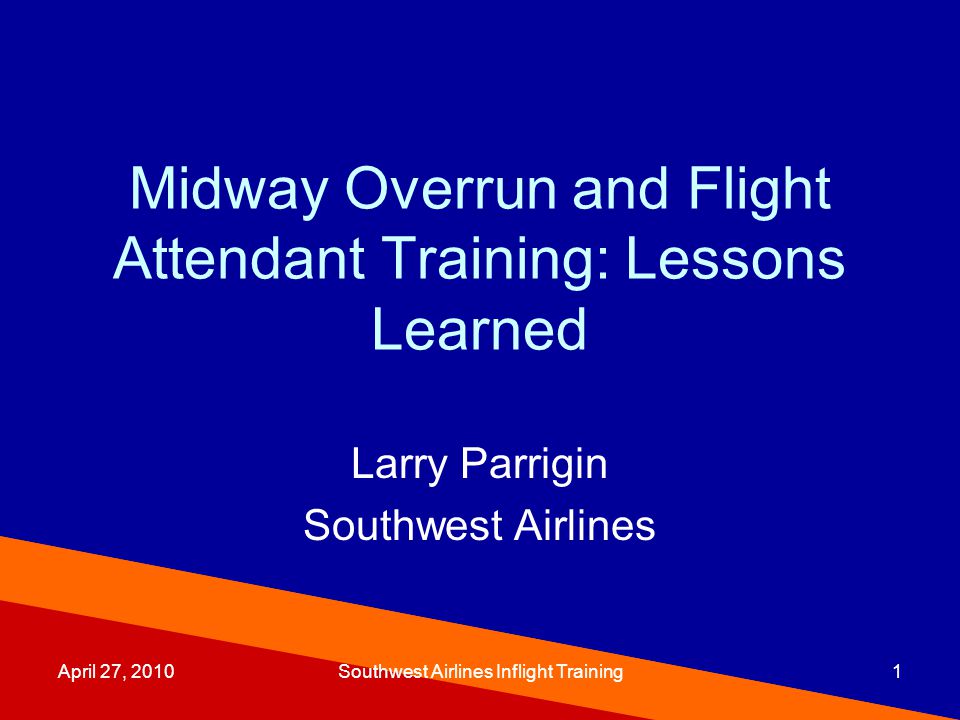 Midway Overrun and Flight Attendant Training: Lessons Learned

Larry Parrigin
Southwest Airlines

April 27, 2010

Southwest Airlines Inflight Training

1